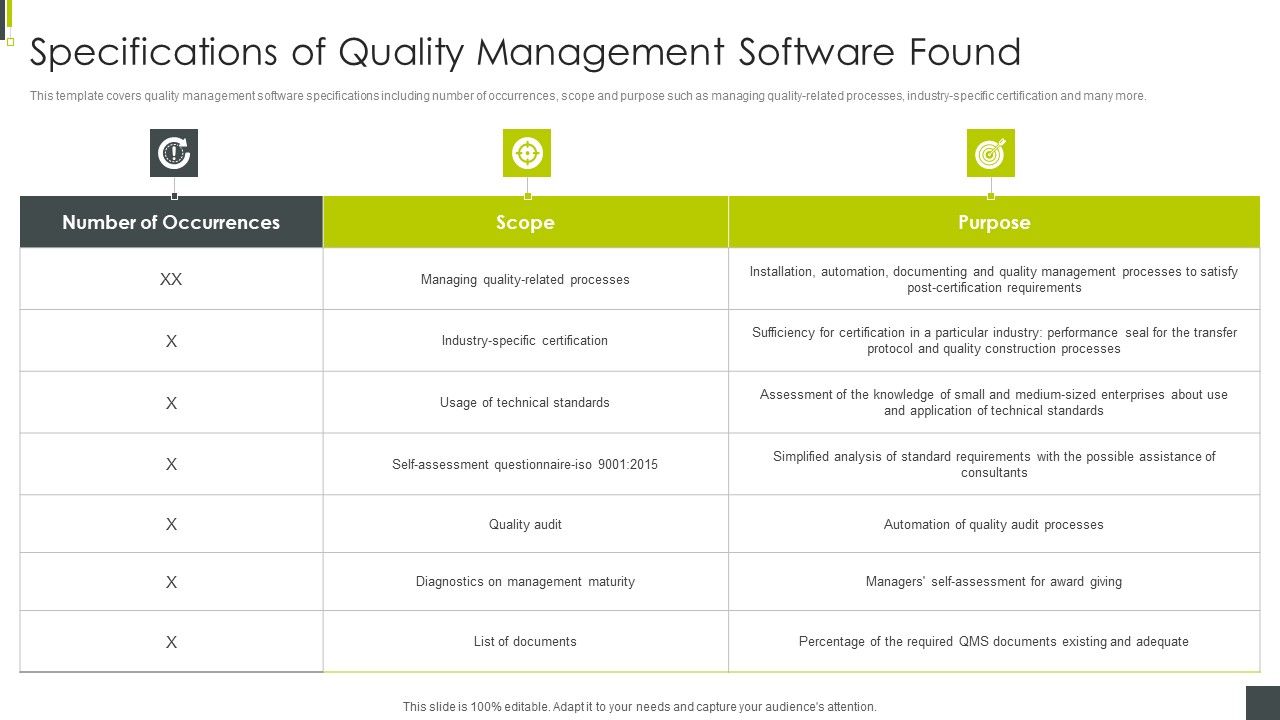 Specifications of Quality Management Software Found

This template covers quality management software specifications including number of occurrences, scope and purpose such as managing quality-related processes, industry-specific certification and many more.

| Number of Occurrences | Scope | Purpose |
|---|---|---|
| XX | Managing quality-related processes | Installation, automation, documenting and quality management processes to satisfy post-certification requirements |
| X | Industry-specific certification | Sufficiency for certification in a particular industry: performance seal for the transfer protocol and quality construction processes |
| X | Usage of technical standards | Assessment of the knowledge of small and medium-sized enterprises about use and application of technical standards |
| X | Self-assessment questionnaire-iso 9001:2015 | Simplified analysis of standard requirements with the possible assistance of consultants |
| X | Quality audit | Automation of quality audit processes |
| X | Diagnostics on management maturity | Managers' self-assessment for award giving |
| X | List of documents | Percentage of the required QMS documents existing and adequate |

This slide is 100% editable. Adapt it to your needs and capture your audience's attention.